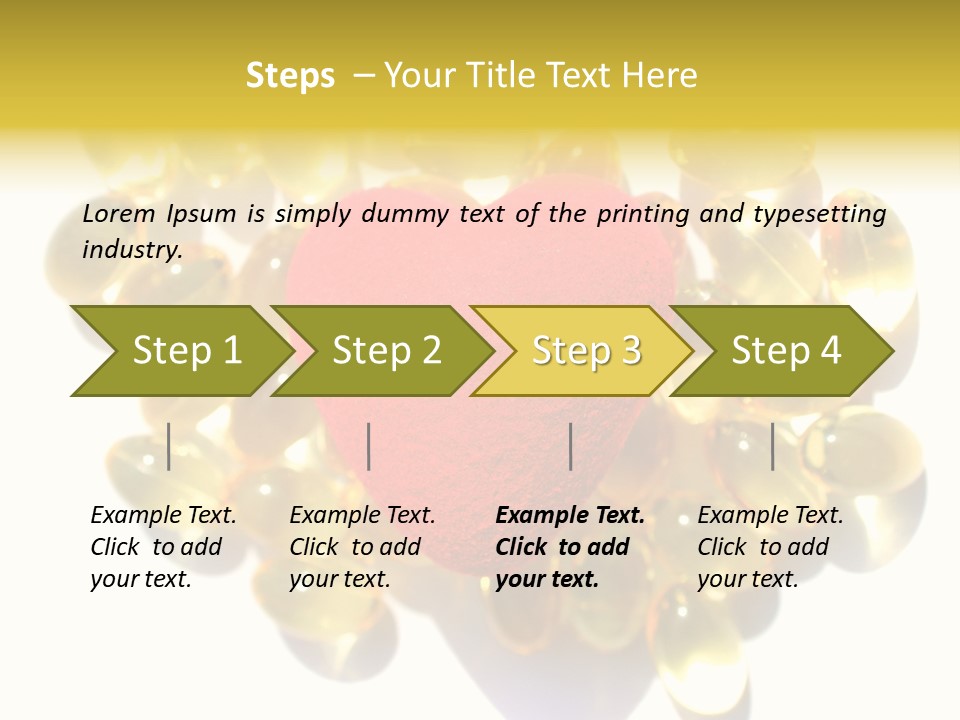 Steps – Your Title Text Here

Lorem Ipsum is simply dummy text of the printing and typesetting industry.

Step 1

Step 2

Step 3

Step 4

Example Text. Click to add your text.

Example Text. Click to add your text.

Example Text. Click to add your text.

Example Text. Click to add your text.